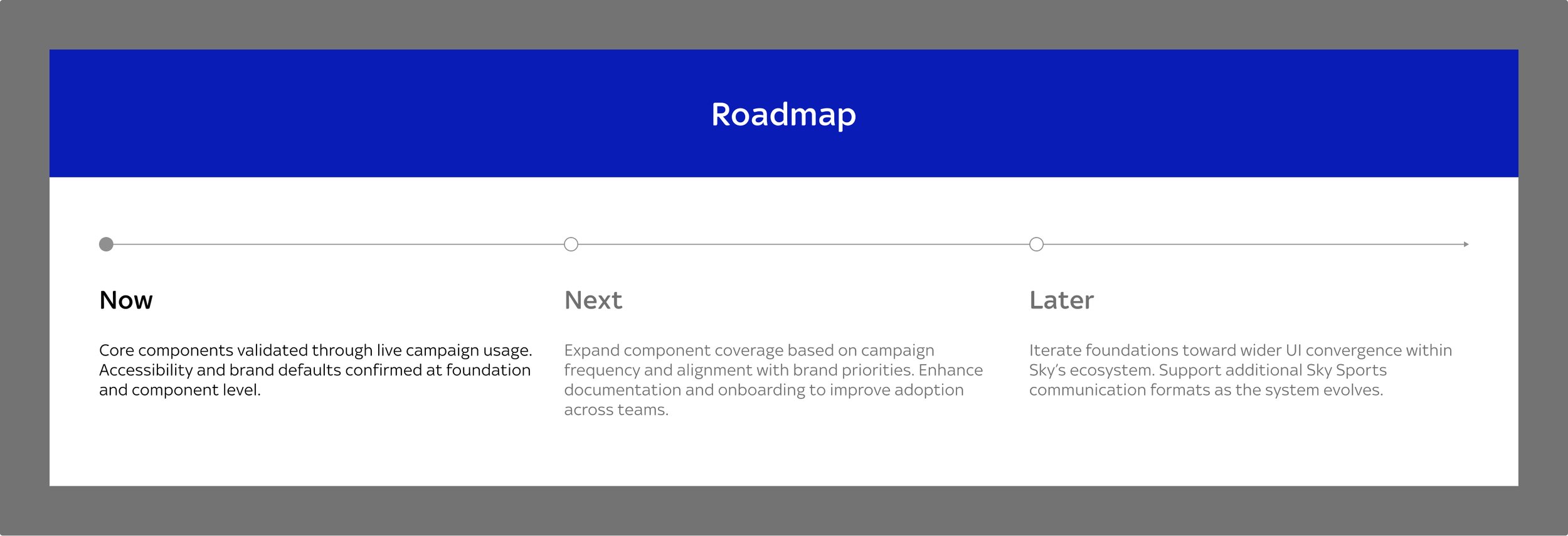 Roadmap

Now

Core components validated through live campaign usage. Accessibility and brand defaults confirmed at foundation and component level.

Next

Expand component coverage based on campaign frequency and alignment with brand priorities. Enhance documentation and onboarding to improve adoption across teams.

Later

Iterate foundations toward wider UI convergence within Sky's ecosystem. Support additional Sky Sports communication formats as the system evolves.